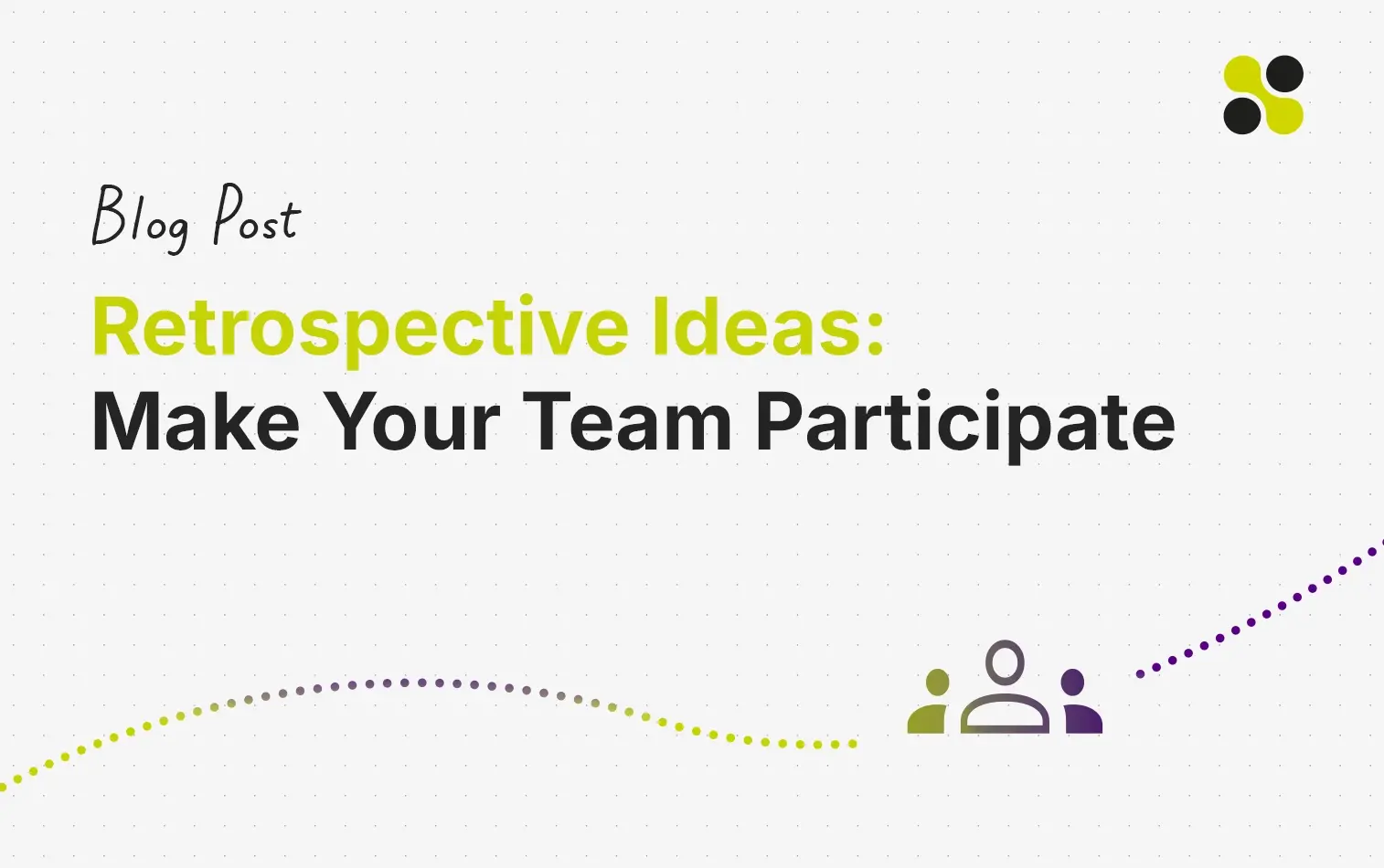 Blog Post

Retrospective Ideas:
Make Your Team Participate